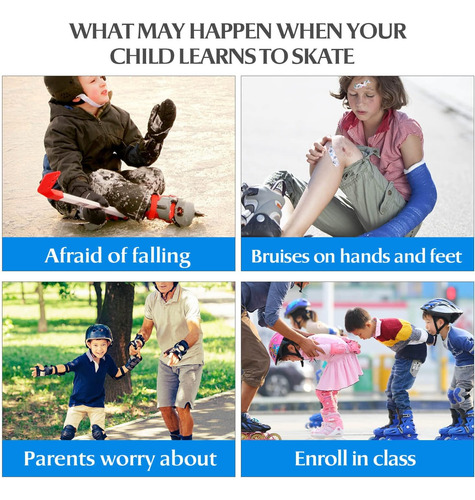 WHAT MAY HAPPEN WHEN YOUR CHILD LEARNS TO SKATE

Afraid of falling

Bruises on hands and feet

Parents worry about

Enroll in class